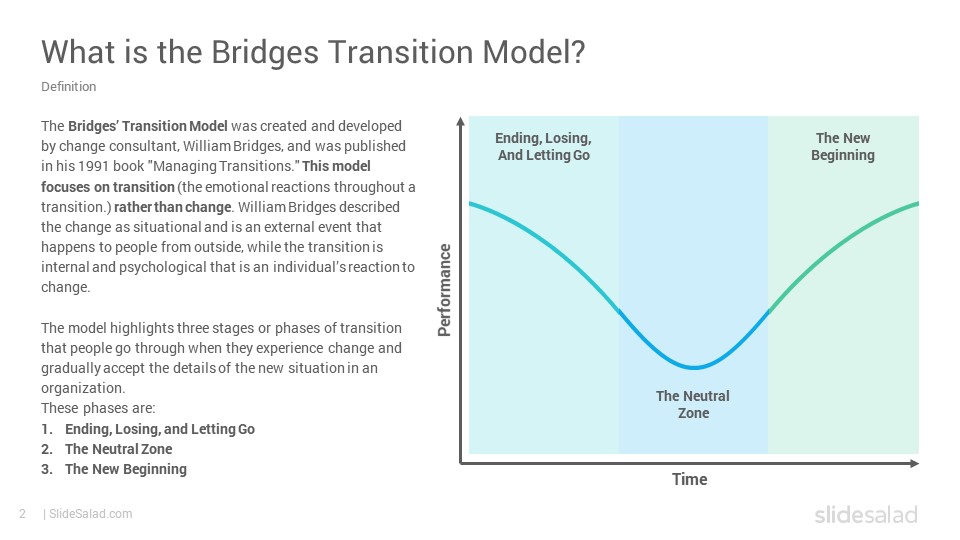 What is the Bridges Transition Model?

Definition

The Bridges' Transition Model was created and developed by change consultant, William Bridges, and was published in his 1991 book "Managing Transitions." This model focuses on transition (the emotional reactions throughout a transition.) rather than change. William Bridges described the change as situational and is an external event that happens to people from outside, while the transition is internal and psychological that is an individual's reaction to change.

The model highlights three stages or phases of transition that people go through when they experience change and gradually accept the details of the new situation in an organization.
These phases are:
1. Ending, Losing, and Letting Go
2. The Neutral Zone
3. The New Beginning

Ending, Losing, And Letting Go

The New Beginning

The Neutral Zone

Performance

Time

2 | SlideSalad.com

slidesalad